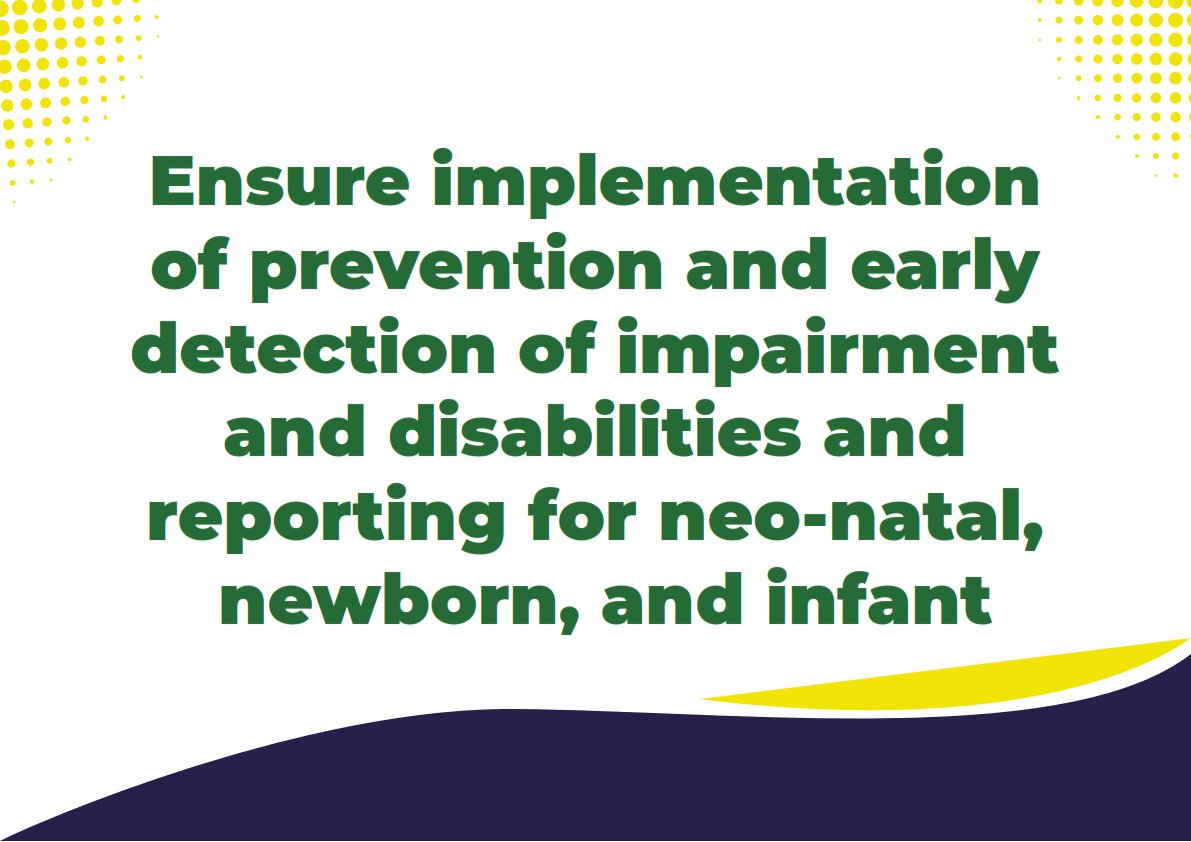 Ensure implementation of prevention and early detection of impairment and disabilities and reporting for neo-natal, newborn, and infant